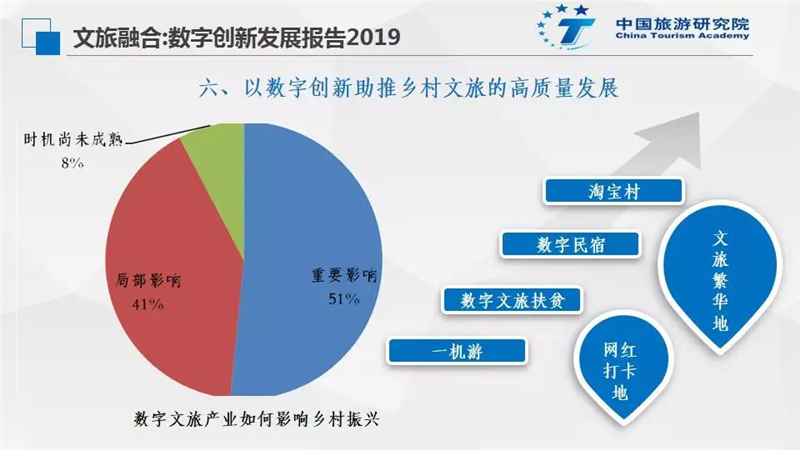 文旅融合:数字创新发展报告2019

中国旅游研究院
China Tourism Academy

六、以数字创新助推乡村文旅的高质量发展

时机尚未成熟
8%

局部影响
41%

重要影响
51%

数字文旅产业如何影响乡村振兴

淘宝村

数字民宿

数字文旅扶贫

一机游

文旅繁华地

网红打卡地